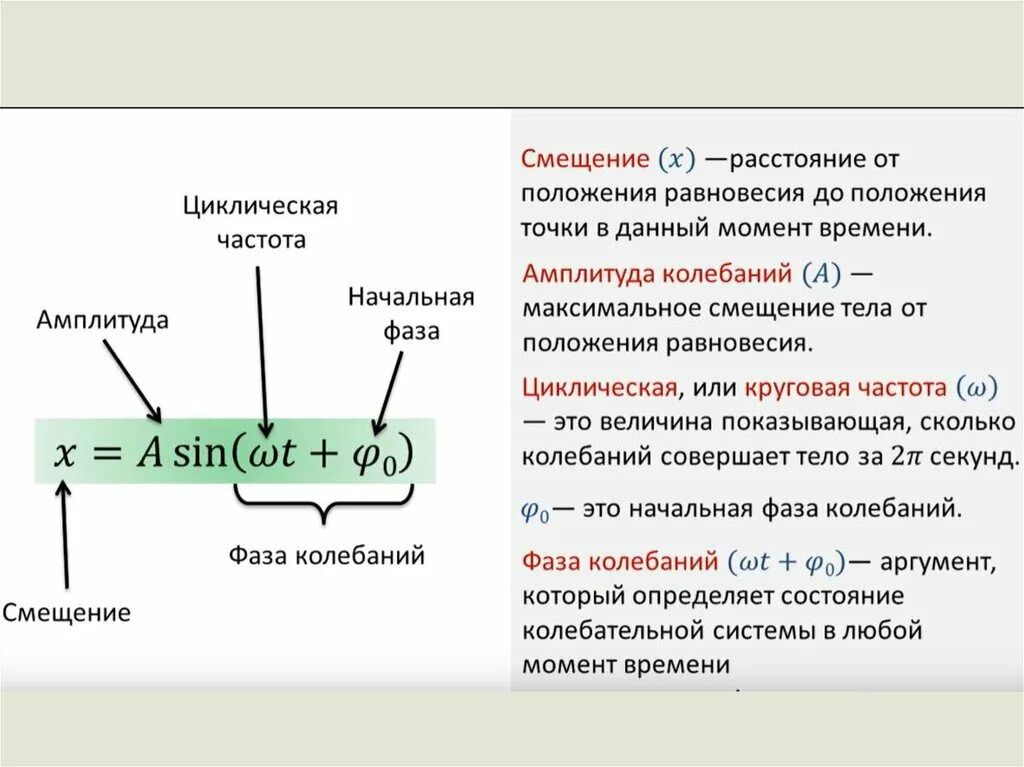 Циклическая частота

Начальная фаза

Амплитуда

$x = A\sin(\omega t + \varphi_0)$

Фаза колебаний

Смещение

Смещение $(x)$ —расстояние от положения равновесия до положения точки в данный момент времени.

Амплитуда колебаний $(A)$ — максимальное смещение тела от положения равновесия.

Циклическая, или круговая частота $(\omega)$ — это величина показывающая, сколько колебаний совершает тело за $2\pi$ секунд.

$\varphi_0$— это начальная фаза колебаний.

Фаза колебаний $(\omega t + \varphi_0)$— аргумент, который определяет состояние колебательной системы в любой момент времени